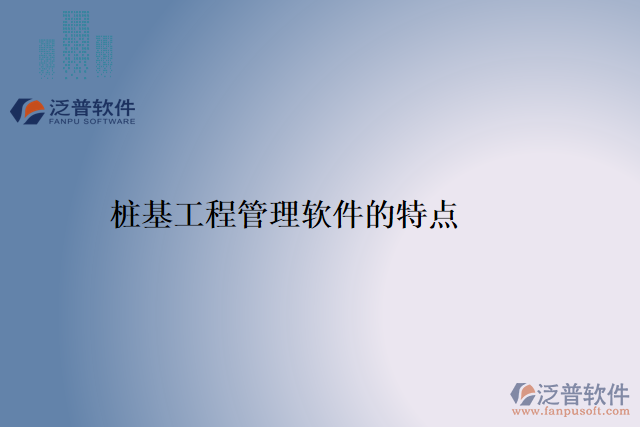 泛普软件
FANPU SOFTWARE

桩基工程管理软件的特点

泛普软件
www.fanpusoft.com